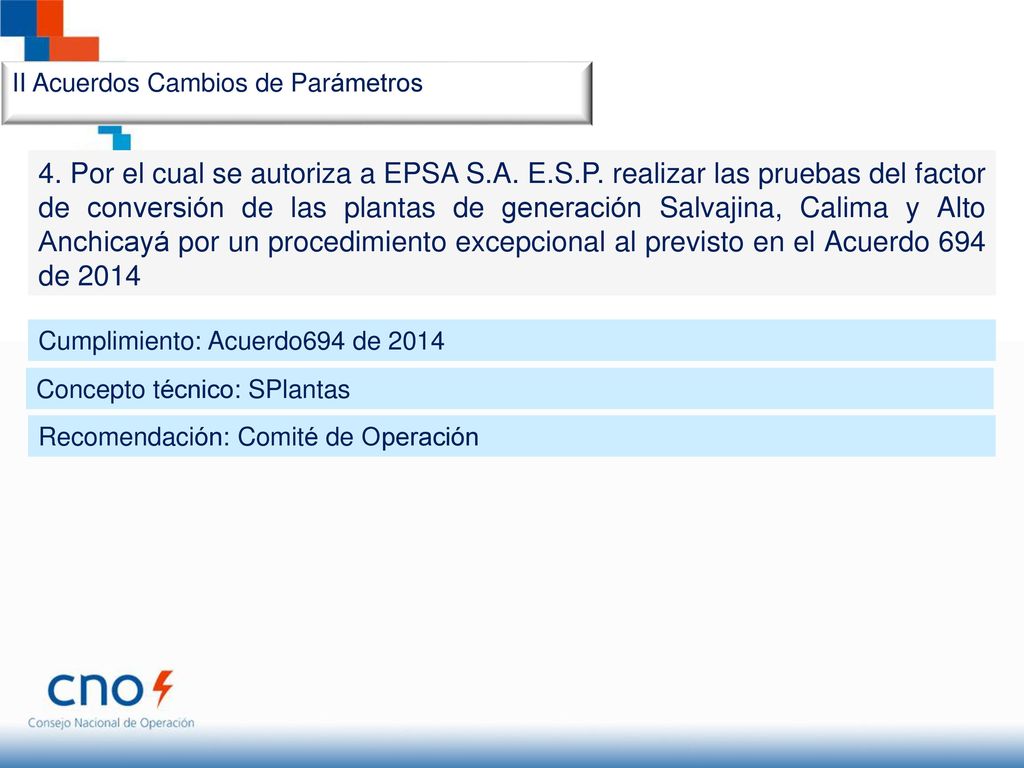 II Acuerdos Cambios de Parámetros

4. Por el cual se autoriza a EPSA S.A. E.S.P. realizar las pruebas del factor de conversión de las plantas de generación Salvajina, Calima y Alto Anchicayá por un procedimiento excepcional al previsto en el Acuerdo 694 de 2014

Cumplimiento: Acuerdo694 de 2014

Concepto técnico: SPlantas

Recomendación: Comité de Operación

cno

Consejo Nacional de Operación